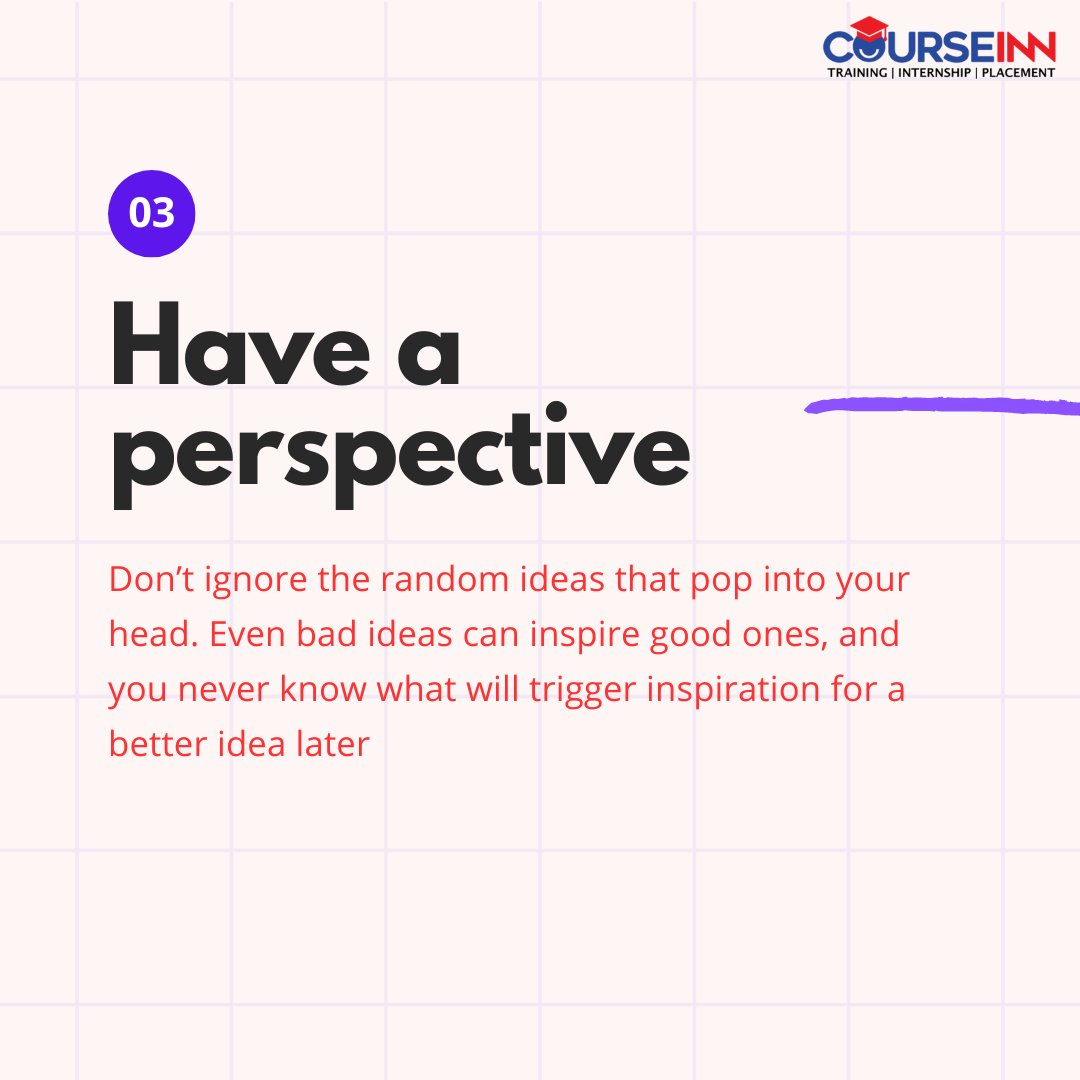 COURSEINN
TRAINING | INTERNSHIP | PLACEMENT

03

Have a perspective

Don’t ignore the random ideas that pop into your head. Even bad ideas can inspire good ones, and you never know what will trigger inspiration for a better idea later